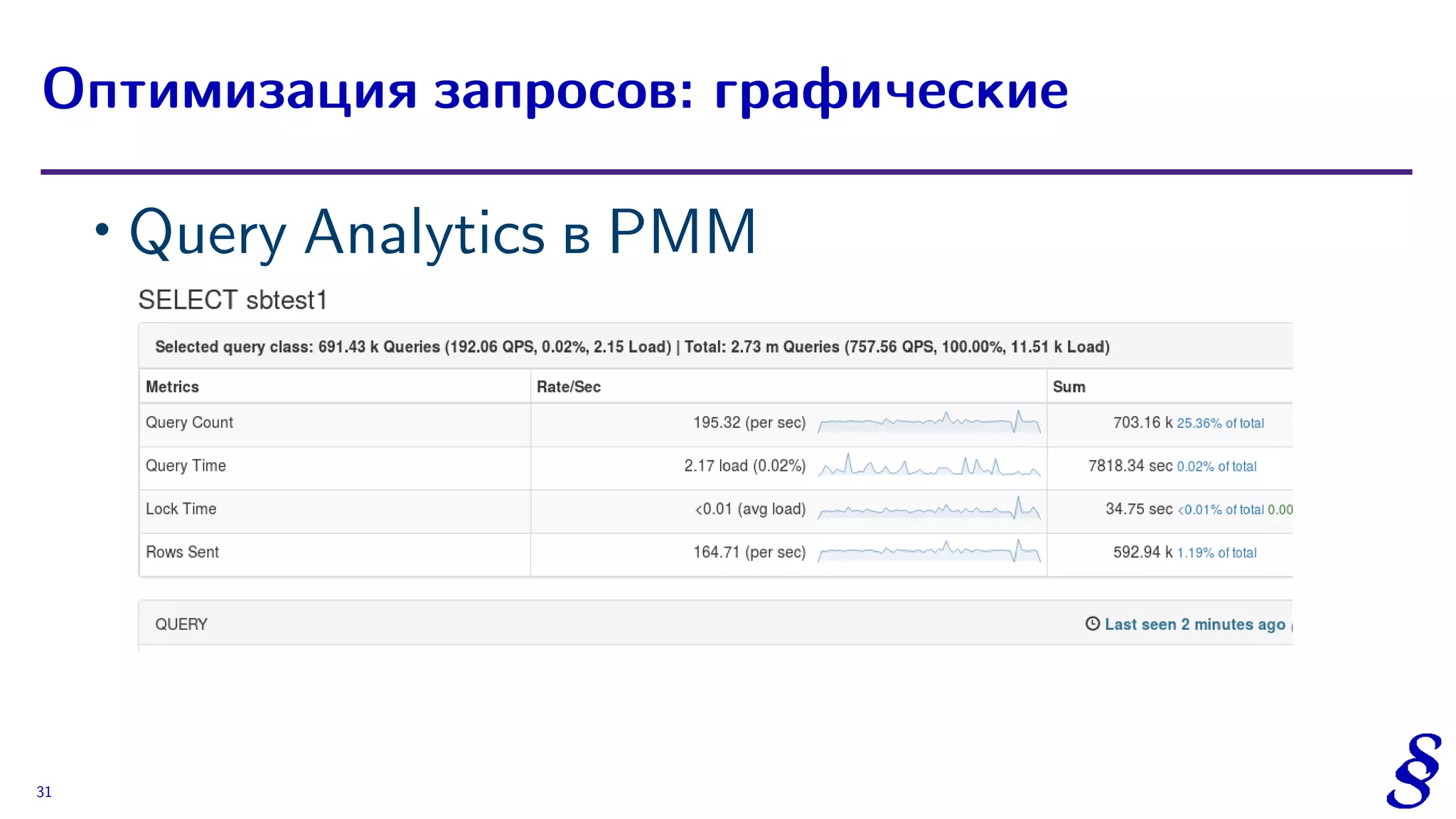 Оптимизация запросов: графические

• Query Analytics в PMM

SELECT sbtest1

Selected query class: 691.43 k Queries (192.06 QPS, 0.02%, 2.15 Load) | Total: 2.73 m Queries (757.56 QPS, 100.00%, 11.51 k Load)

| Metrics | Rate/Sec | Sum |
|---|---|---|
| Query Count | 195.32 (per sec) | 703.16 k 25.36% of total |
| Query Time | 2.17 load (0.02%) | 7818.34 sec 0.02% of total |
| Lock Time | <0.01 (avg load) | 34.75 sec <0.01% of total 0.00 |
| Rows Sent | 164.71 (per sec) | 592.94 k 1.19% of total |

QUERY

Last seen 2 minutes ago

31